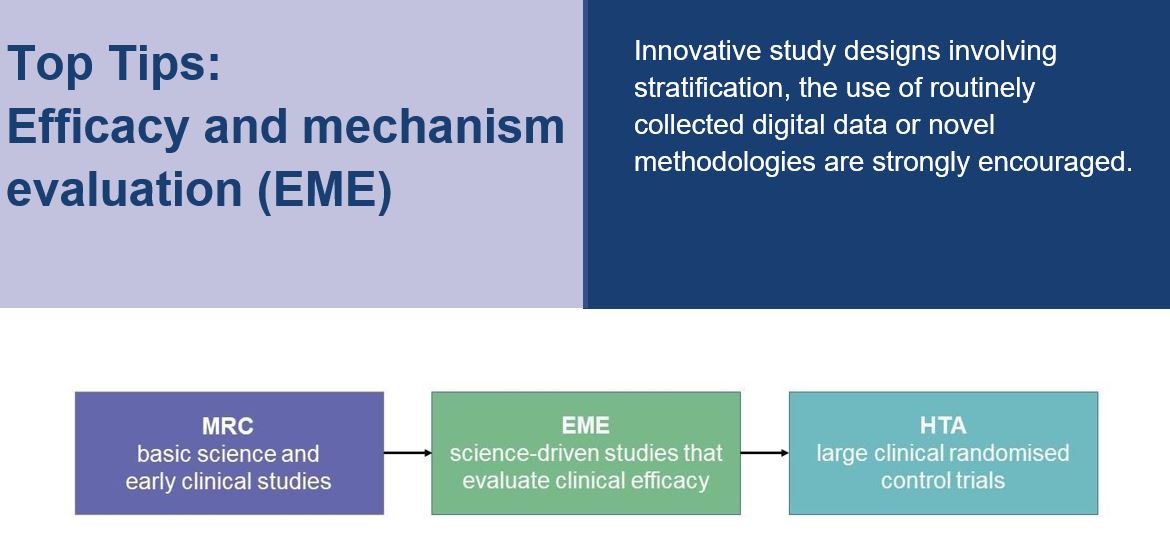 Top Tips:
Efficacy and mechanism evaluation (EME)

Innovative study designs involving stratification, the use of routinely collected digital data or novel methodologies are strongly encouraged.

MRC
basic science and early clinical studies

EME
science-driven studies that evaluate clinical efficacy

HTA
large clinical randomised control trials